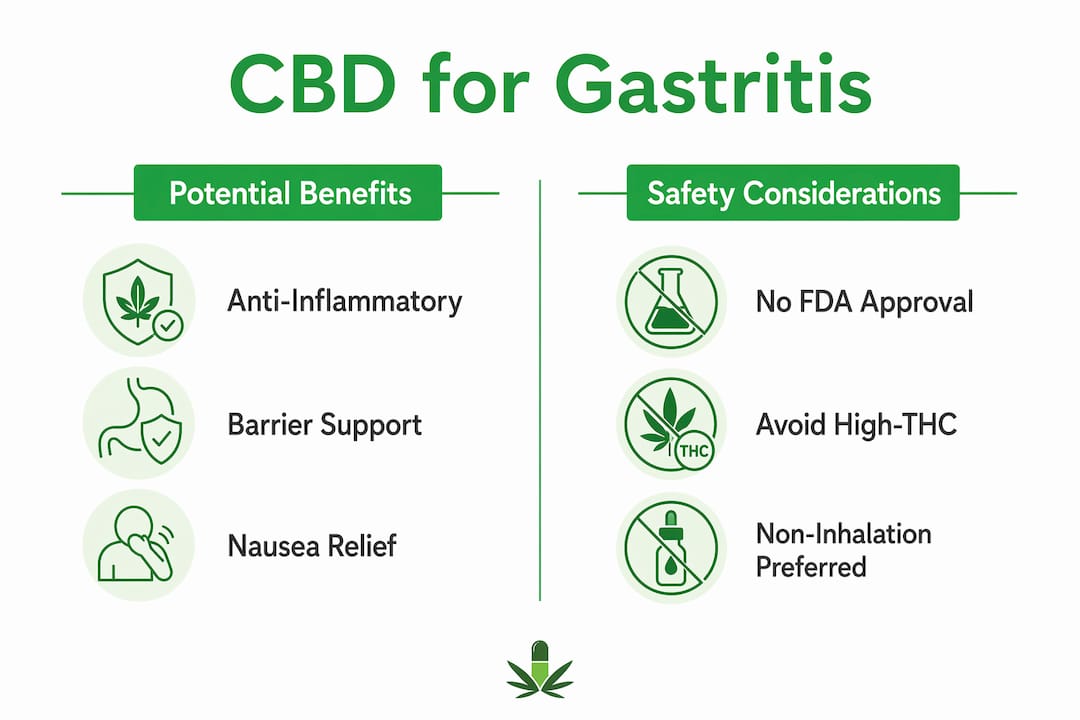 CBD for Gastritis

Potential Benefits

Anti-Inflammatory

Barrier Support

Nausea Relief

Safety Considerations

No FDA Approval

THC

Avoid High-THC

Non-Inhalation Preferred